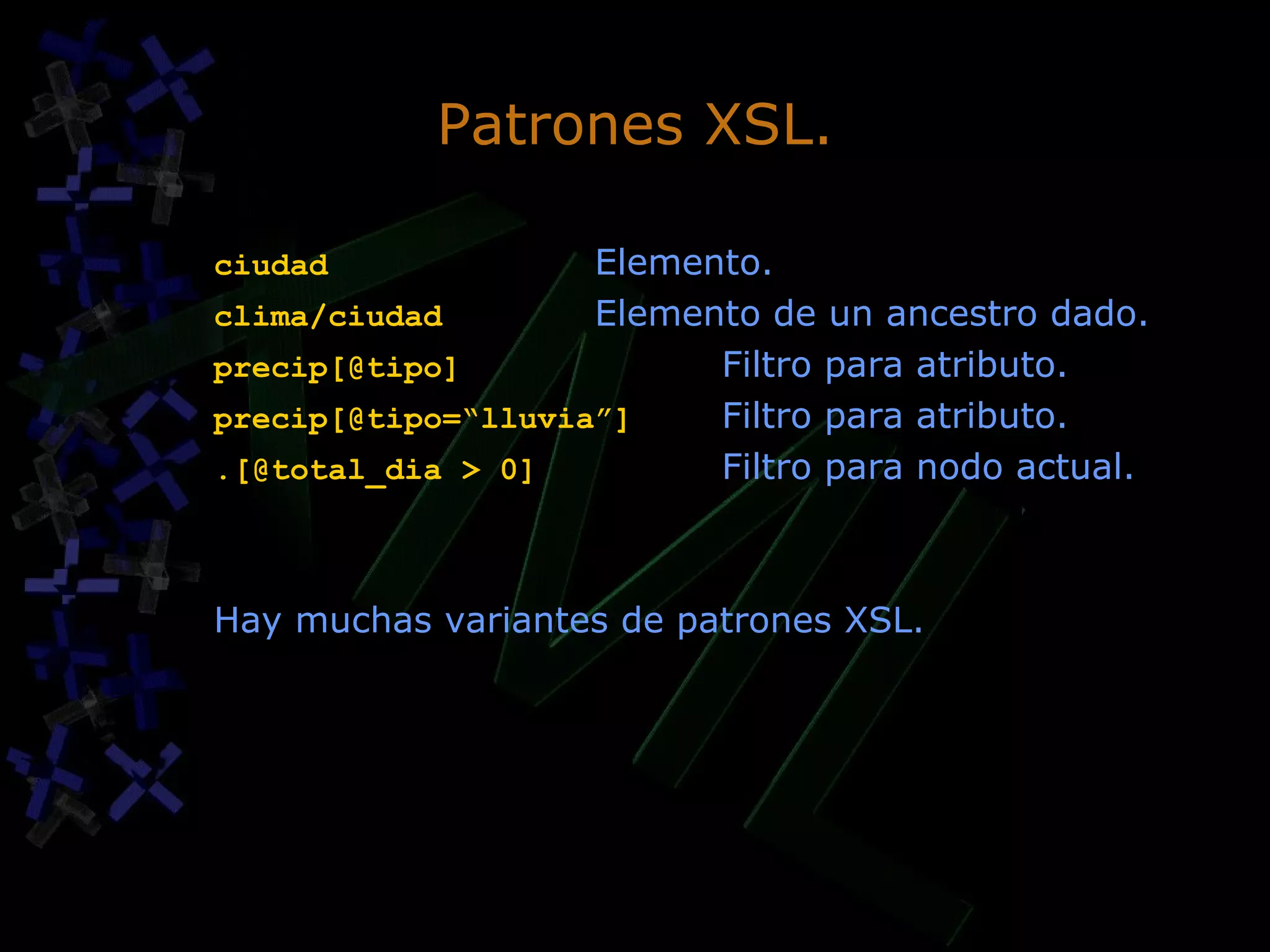 Patrones XSL.

ciudad Elemento.
clima/ciudad Elemento de un ancestro dado.
precip[@tipo] Filtro para atributo.
precip[@tipo=“lluvia”] Filtro para atributo.
.[@total_dia > 0] Filtro para nodo actual.

Hay muchas variantes de patrones XSL.